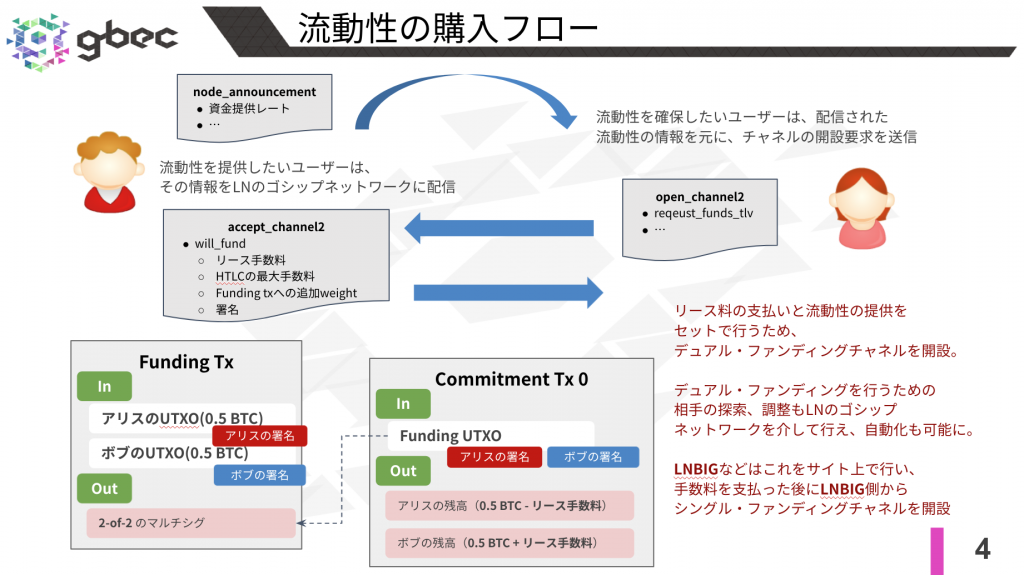 gbec

流動性の購入フロー

node_announcement
● 資金提供レート
● …

流動性を確保したいユーザーは、配信された流動性の情報を元に、チャネルの開設要求を送信

流動性を提供したいユーザーは、その情報をLNのゴシップネットワークに配信

open_channel2
● reqeust_funds_tlv
● …

accept_channel2
● will_fund
○ リース手数料
○ HTLCの最大手数料
○ Funding txへの追加weight
○ 署名

リース料の支払いと流動性の提供をセットで行うため、デュアル・ファンディングチャネルを開設。

デュアル・ファンディングを行うための相手の探索、調整もLNのゴシップネットワークを介して行え、自動化も可能に。

LNBIGなどはこれをサイト上で行い、手数料を支払った後にLNBIG側からシングル・ファンディングチャネルを開設

Funding Tx
In
アリスのUTXO(0.5 BTC)
アリスの署名
ボブのUTXO(0.5 BTC)
ボブの署名
Out
2-of-2 のマルチシグ

Commitment Tx 0
In
Funding UTXO
アリスの署名
ボブの署名
Out
アリスの残高（0.5 BTC - リース手数料）
ボブの残高（0.5 BTC + リース手数料）

4